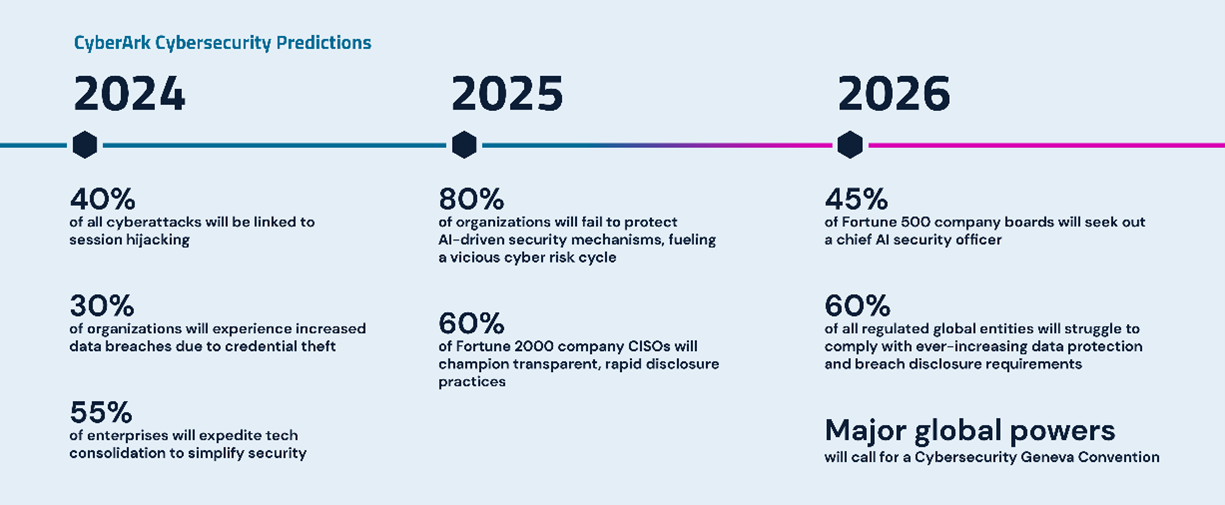 CyberArk Cybersecurity Predictions

2024

40%
of all cyberattacks will be linked to session hijacking

30%
of organizations will experience increased data breaches due to credential theft

55%
of enterprises will expedite tech consolidation to simplify security

2025

80%
of organizations will fail to protect AI-driven security mechanisms, fueling a vicious cyber risk cycle

60%
of Fortune 2000 company CISOs will champion transparent, rapid disclosure practices

2026

45%
of Fortune 500 company boards will seek out a chief AI security officer

60%
of all regulated global entities will struggle to comply with ever-increasing data protection and breach disclosure requirements

Major global powers
will call for a Cybersecurity Geneva Convention